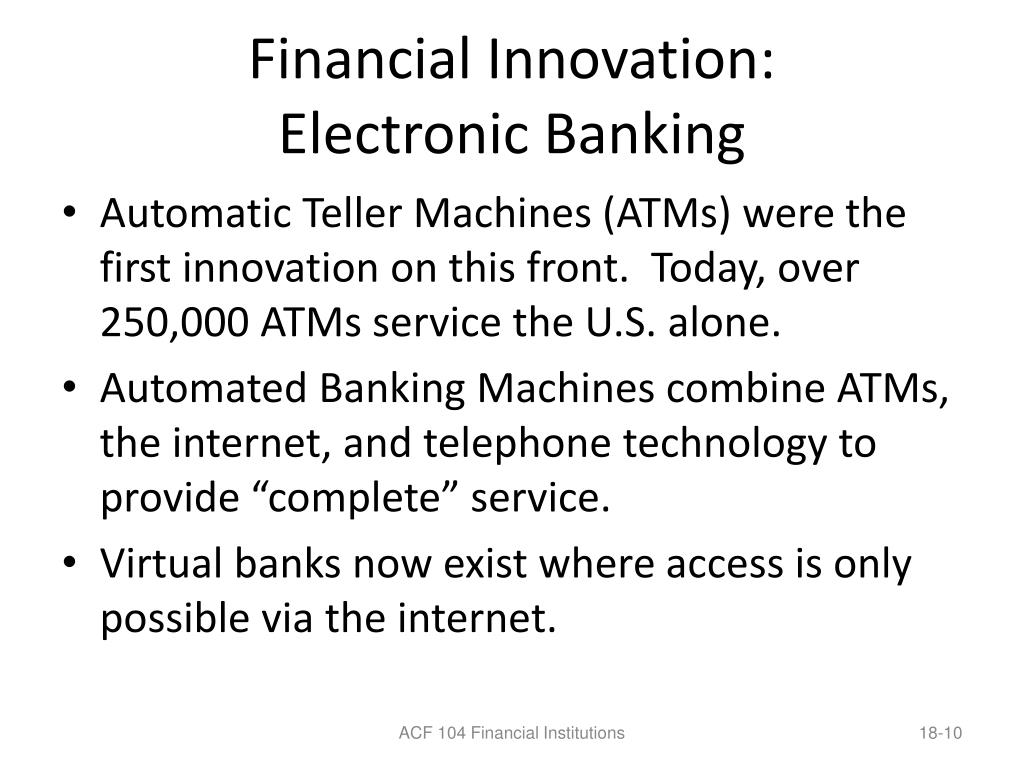 Financial Innovation:
Electronic Banking

• Automatic Teller Machines (ATMs) were the first innovation on this front. Today, over 250,000 ATMs service the U.S. alone.
• Automated Banking Machines combine ATMs, the internet, and telephone technology to provide “complete” service.
• Virtual banks now exist where access is only possible via the internet.

ACF 104 Financial Institutions

18-10